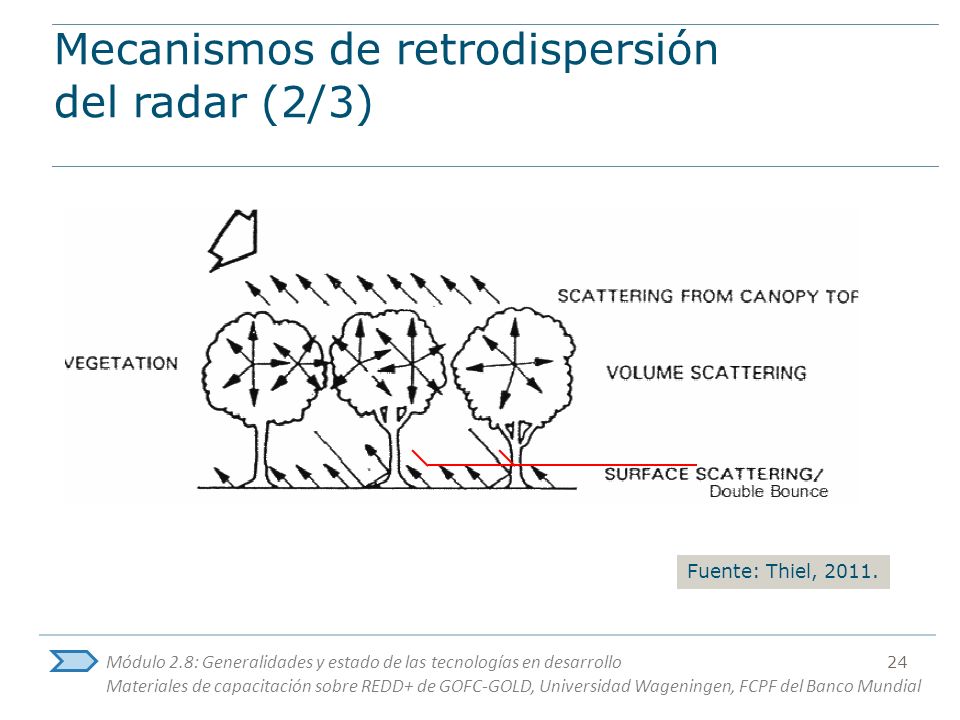 Mecanismos de retrodispersión del radar (2/3)

SCATTERING FROM CANOPY TOF

VEGETATION

VOLUME SCATTERING

SURFACE SCATTERING/
Double Bounce

Fuente: Thiel, 2011.

Módulo 2.8: Generalidades y estado de las tecnologías en desarrollo 24
Materiales de capacitación sobre REDD+ de GOFC-GOLD, Universidad Wageningen, FCPF del Banco Mundial